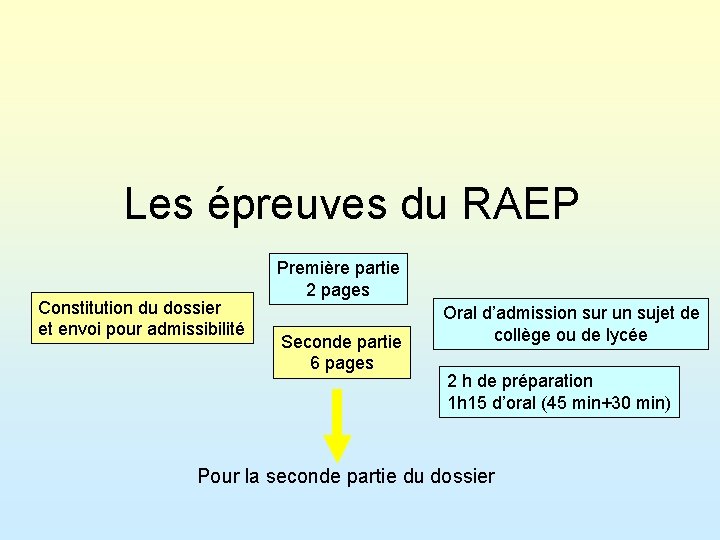 Les épreuves du RAEP

Constitution du dossier et envoi pour admissibilité

Première partie
2 pages

Seconde partie
6 pages

Oral d'admission sur un sujet de collège ou de lycée

2 h de préparation
1h15 d'oral (45 min+30 min)

Pour la seconde partie du dossier